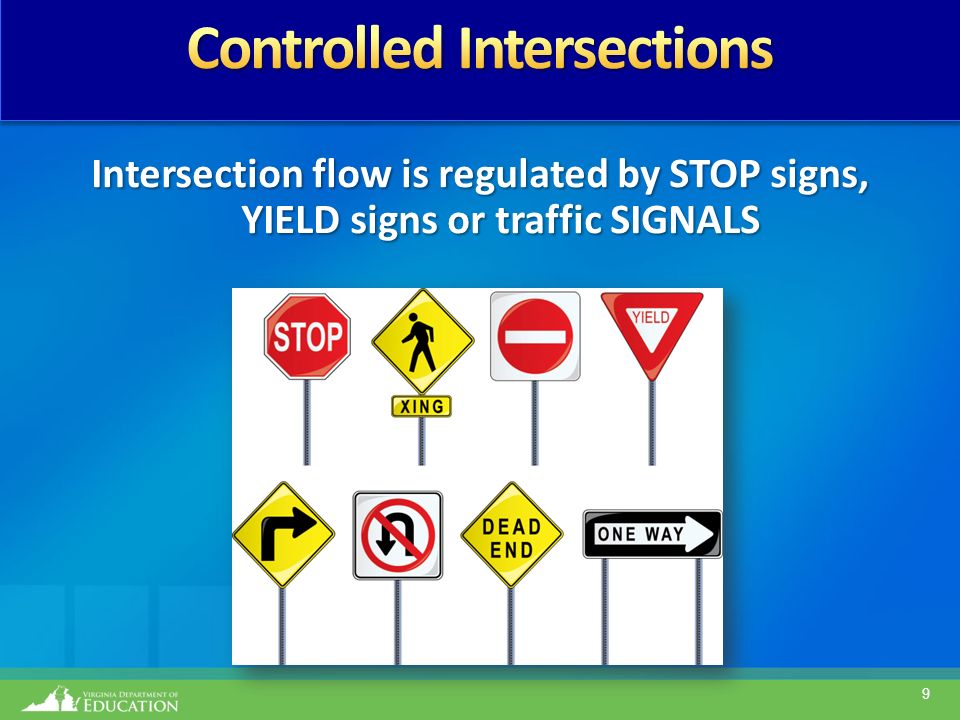 Controlled Intersections

Intersection flow is regulated by STOP signs, YIELD signs or traffic SIGNALS

STOP

XING

YIELD

DEAD END

ONE WAY

VIRGINIA DEPARTMENT OF EDUCATION

9